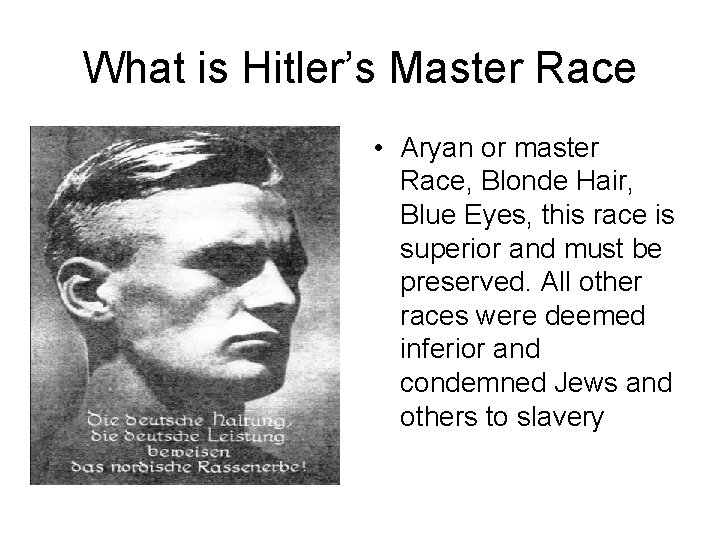 What is Hitler's Master Race

Die deutsche Haltung, die deutsche Leistung beweisen das nordische Rassenerbe!

• Aryan or master Race, Blonde Hair, Blue Eyes, this race is superior and must be preserved. All other races were deemed inferior and condemned Jews and others to slavery